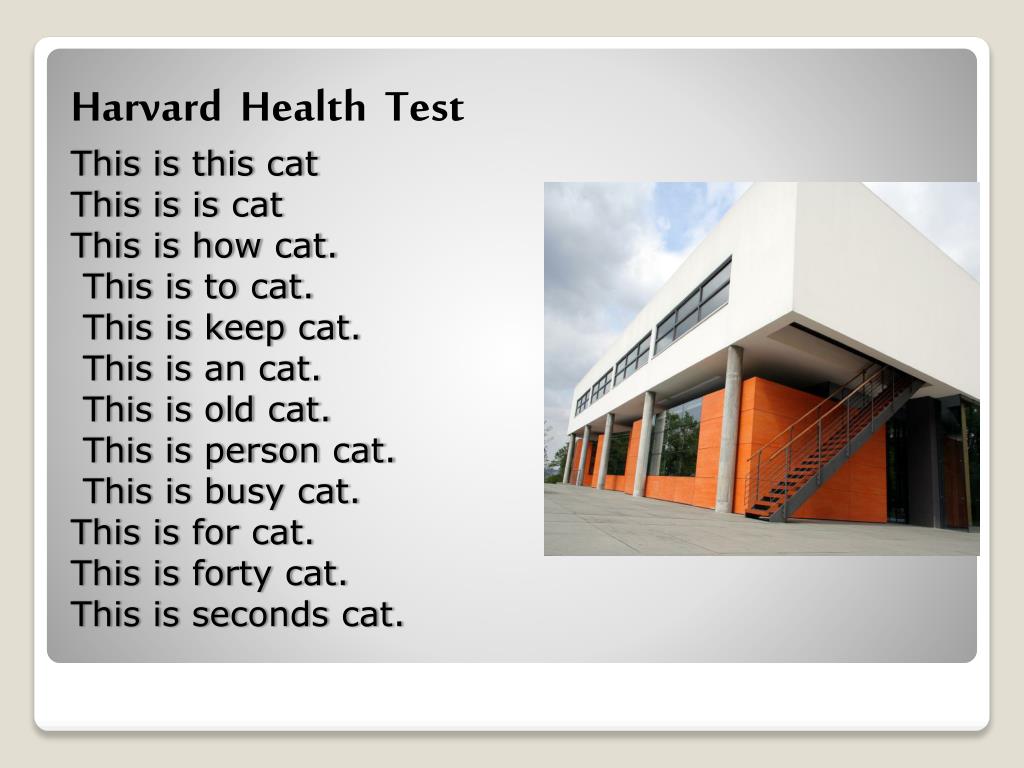 Harvard Health Test

This is this cat
This is is cat
This is how cat.
This is to cat.
This is keep cat.
This is an cat.
This is old cat.
This is person cat.
This is busy cat.
This is for cat.
This is forty cat.
This is seconds cat.